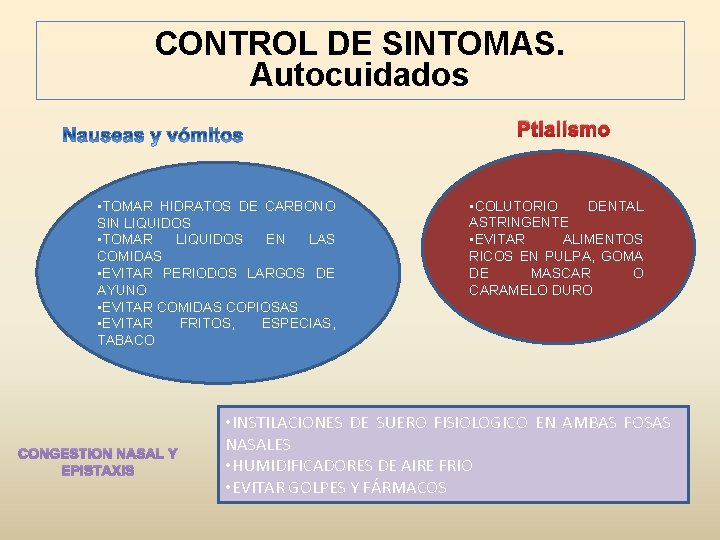 CONTROL DE SINTOMAS.
Autocuidados

Nauseas y vómitos

▪TOMAR HIDRATOS DE CARBONO SIN LIQUIDOS
▪TOMAR LIQUIDOS EN LAS COMIDAS
▪EVITAR PERIODOS LARGOS DE AYUNO
▪EVITAR COMIDAS COPIOSAS
▪EVITAR FRITOS, ESPECIAS, TABACO

Ptialismo

▪COLUTORIO DENTAL ASTRINGENTE
▪EVITAR ALIMENTOS RICOS EN PULPA, GOMA DE MASCAR O CARAMELO DURO

CONGESTION NASAL Y EPISTAXIS

•INSTILACIONES DE SUERO FISIOLOGICO EN AMBAS FOSAS NASALES
•HUMIDIFICADORES DE AIRE FRIO
•EVITAR GOLPES Y FÁRMACOS